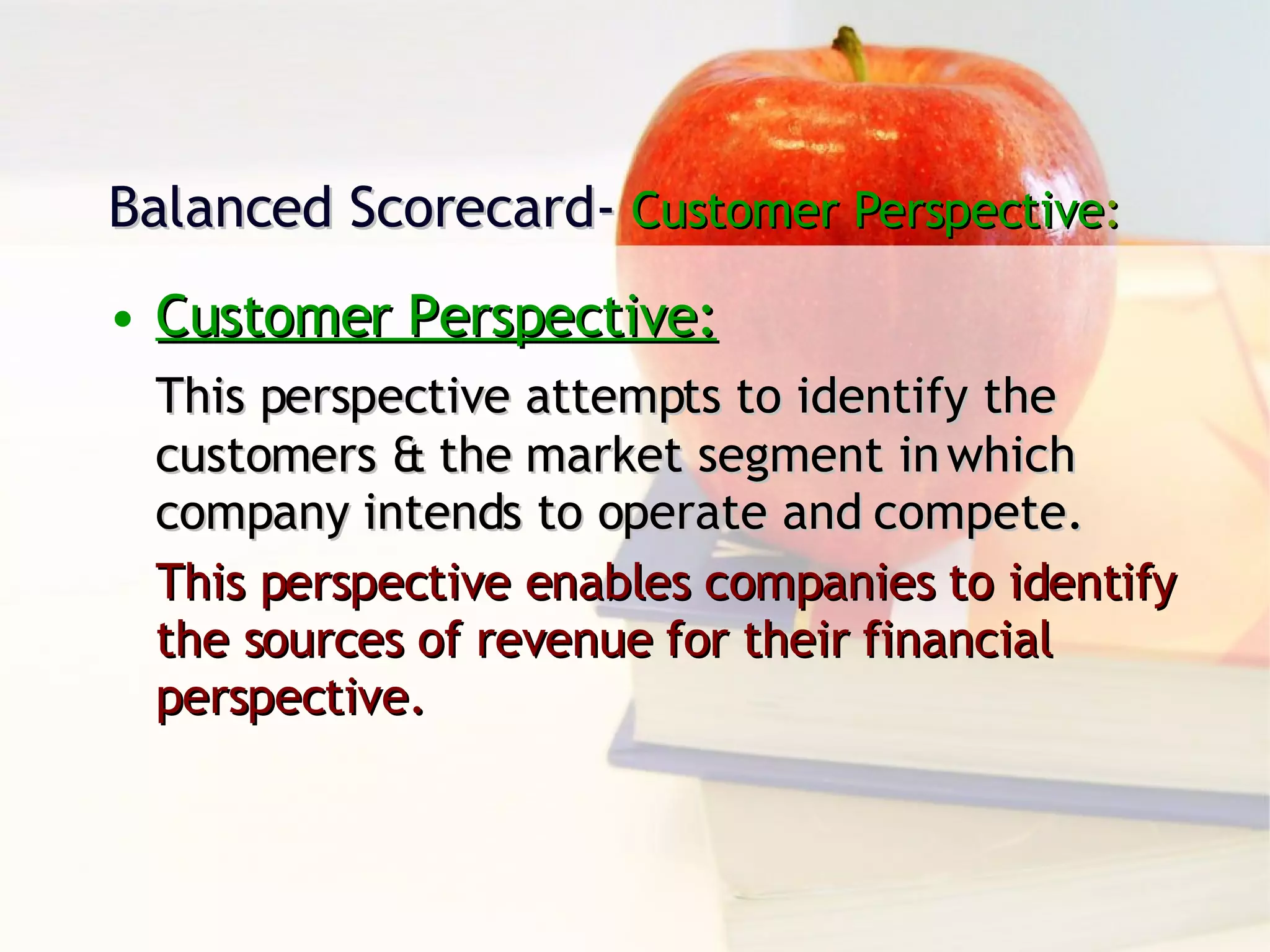 Balanced Scorecard- Customer Perspective:

• Customer Perspective:

This perspective attempts to identify the customers & the market segment in which company intends to operate and compete.

This perspective enables companies to identify the sources of revenue for their financial perspective.